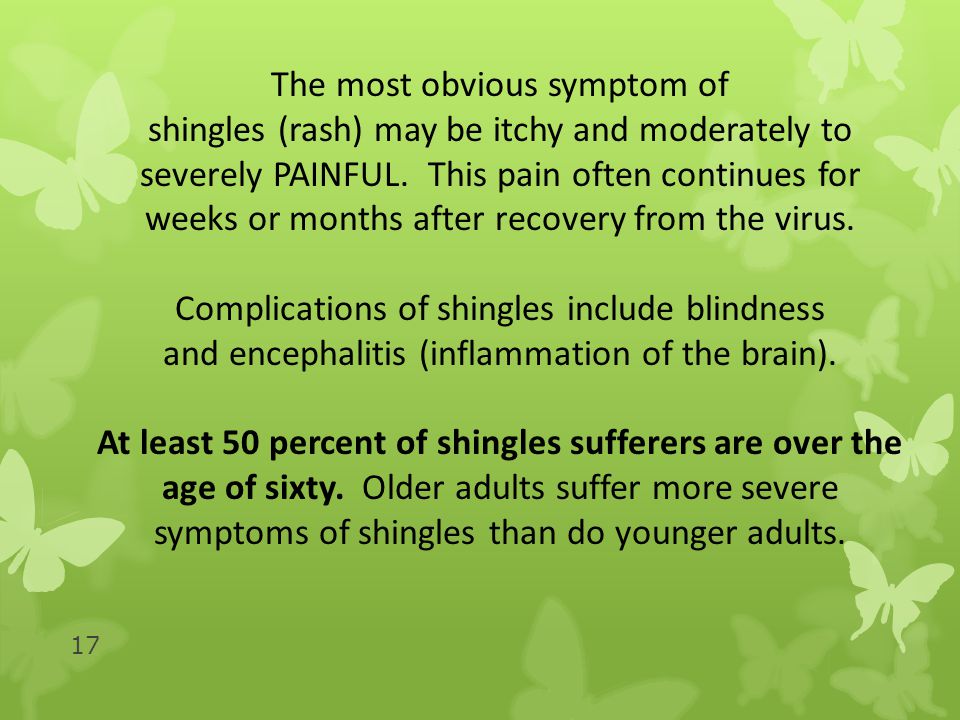 The most obvious symptom of shingles (rash) may be itchy and moderately to severely PAINFUL.  This pain often continues for weeks or months after recovery from the virus.

Complications of shingles include blindness and encephalitis (inflammation of the brain).

At least 50 percent of shingles sufferers are over the age of sixty.  Older adults suffer more severe symptoms of shingles than do younger adults.

17